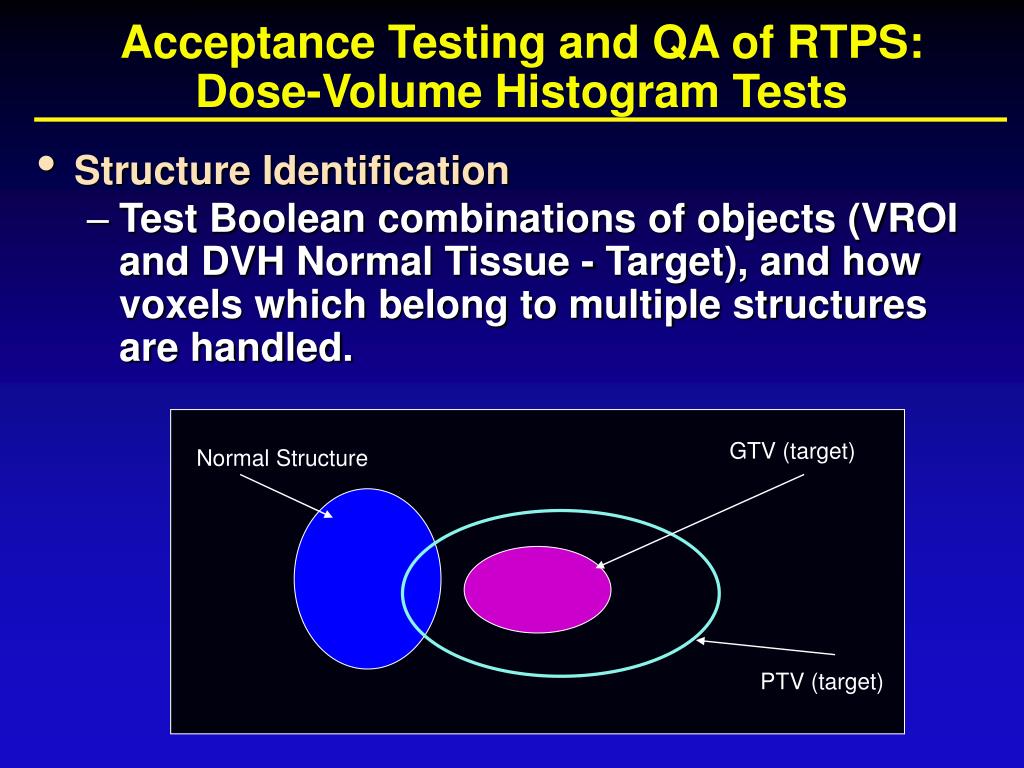 Acceptance Testing and QA of RTPS: Dose-Volume Histogram Tests

• Structure Identification
– Test Boolean combinations of objects (VROI and DVH Normal Tissue - Target), and how voxels which belong to multiple structures are handled.

Normal Structure
GTV (target)
PTV (target)